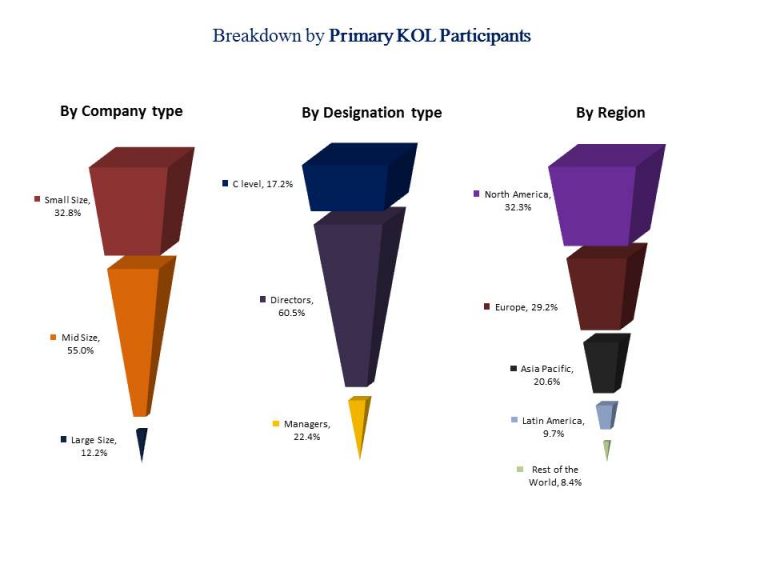 Breakdown by Primary KOL Participants

By Company type

Small Size, 32.8%

Mid Size, 55.0%

Large Size, 12.2%

By Designation type

C level, 17.2%

Directors, 60.5%

Managers, 22.4%

By Region

North America, 32.3%

Europe, 29.2%

Asia Pacific, 20.6%

Latin America, 9.7%

Rest of the World, 8.4%